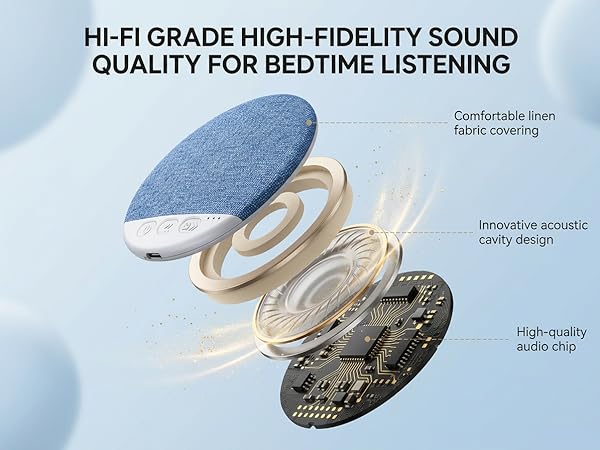 HI-FI GRADE HIGH-FIDELITY SOUND QUALITY FOR BEDTIME LISTENING

Comfortable linen fabric covering

Innovative acoustic cavity design

High-quality audio chip